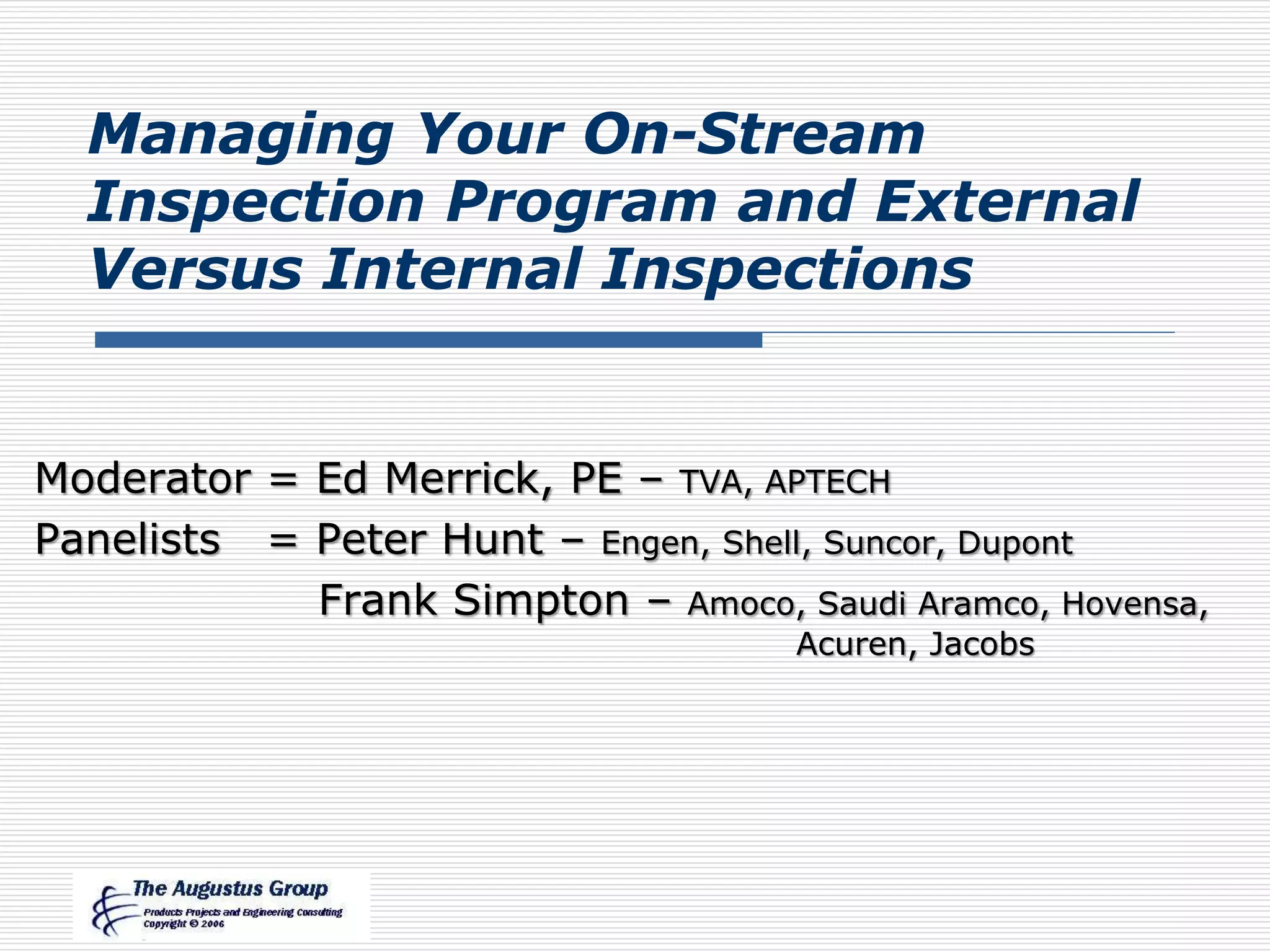 Managing Your On-Stream Inspection Program and External Versus Internal Inspections

Moderator = Ed Merrick, PE – TVA, APTECH
Panelists = Peter Hunt – Engen, Shell, Suncor, Dupont
Frank Simpton – Amoco, Saudi Aramco, Hovensa, Acuren, Jacobs

The Augustus Group
Products Projects and Engineering Consulting
Copyright © 2006